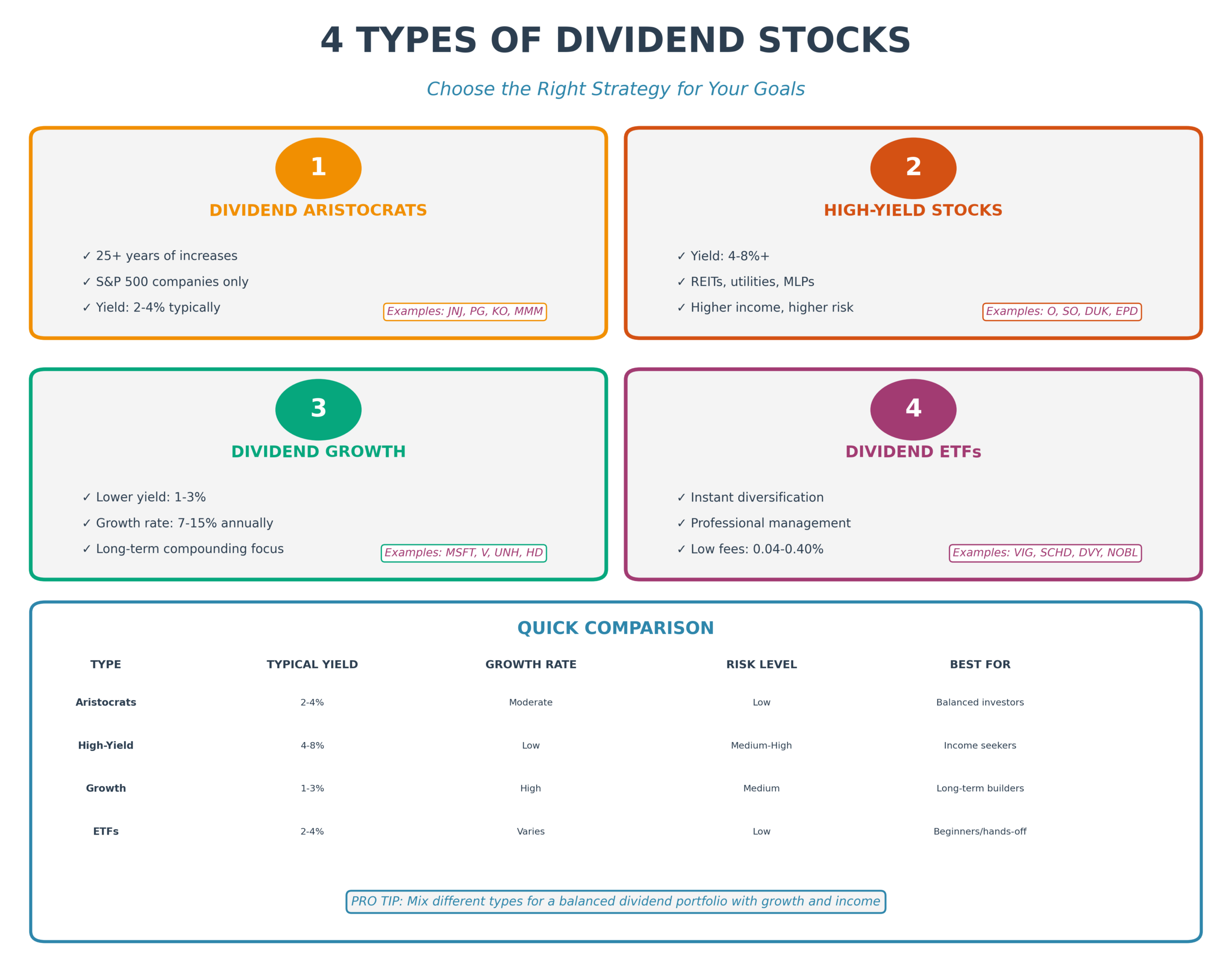 4 TYPES OF DIVIDEND STOCKS

Choose the Right Strategy for Your Goals

1

DIVIDEND ARISTOCRATS

✓ 25+ years of increases
✓ S&P 500 companies only
✓ Yield: 2-4% typically

Examples: JNJ, PG, KO, MMM

2

HIGH-YIELD STOCKS

✓ Yield: 4-8%+
✓ REITs, utilities, MLPs
✓ Higher income, higher risk

Examples: O, SO, DUK, EPD

3

DIVIDEND GROWTH

✓ Lower yield: 1-3%
✓ Growth rate: 7-15% annually
✓ Long-term compounding focus

Examples: MSFT, V, UNH, HD

4

DIVIDEND ETFs

✓ Instant diversification
✓ Professional management
✓ Low fees: 0.04-0.40%

Examples: VIG, SCHD, DVY, NOBL

QUICK COMPARISON

| TYPE | TYPICAL YIELD | GROWTH RATE | RISK LEVEL | BEST FOR |
|---|---|---|---|---|
| Aristocrats | 2-4% | Moderate | Low | Balanced investors |
| High-Yield | 4-8% | Low | Medium-High | Income seekers |
| Growth | 1-3% | High | Medium | Long-term builders |
| ETFs | 2-4% | Varies | Low | Beginners/hands-off |

PRO TIP: Mix different types for a balanced dividend portfolio with growth and income